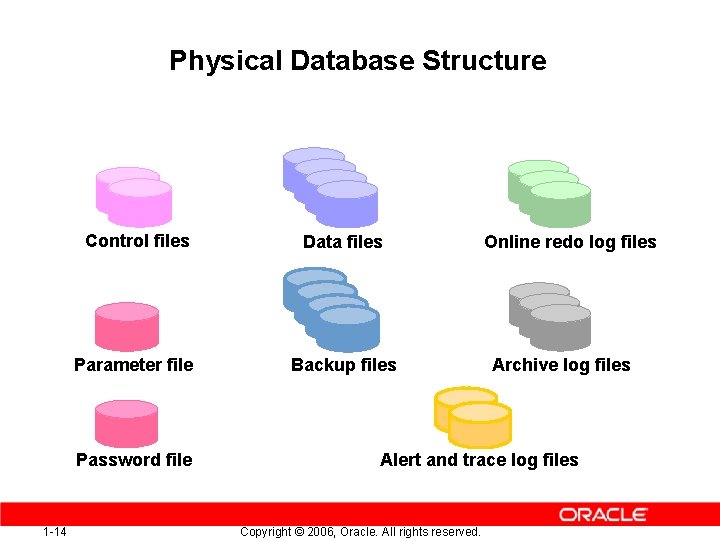 Physical Database Structure

Control files

Data files

Online redo log files

Parameter file

Backup files

Archive log files

Password file

Alert and trace log files

ORACLE

1-14

Copyright © 2006, Oracle. All rights reserved.